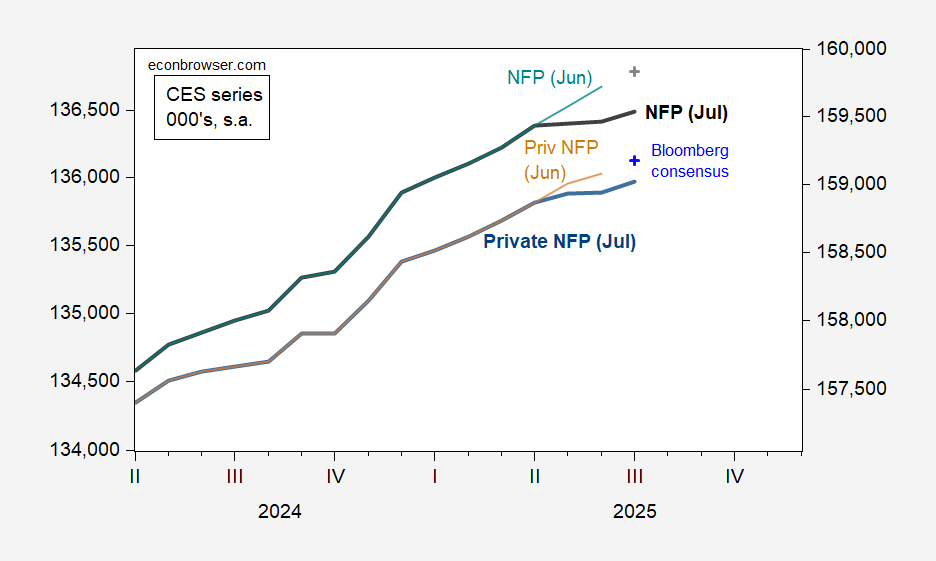 econbrowser.com

CES series
000's, s.a.

NFP (Jun)

NFP (Jul)

Priv NFP
(Jun)

Bloomberg
consensus

Private NFP (Jul)

136,500
136,000
135,500
135,000
134,500
134,000

160,000
159,500
159,000
158,500
158,000
157,500

II
III
IV
I
II
III
IV

2024
2025